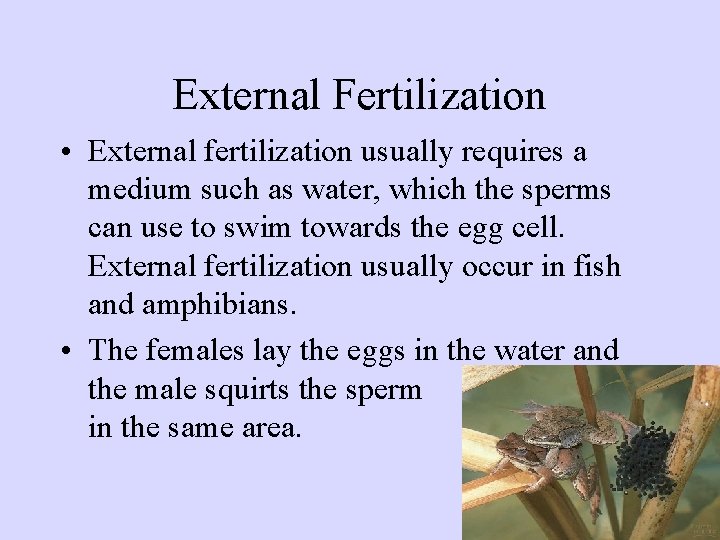 External Fertilization

• External fertilization usually requires a medium such as water, which the sperms can use to swim towards the egg cell. External fertilization usually occur in fish and amphibians.

• The females lay the eggs in the water and the male squirts the sperm in the same area.